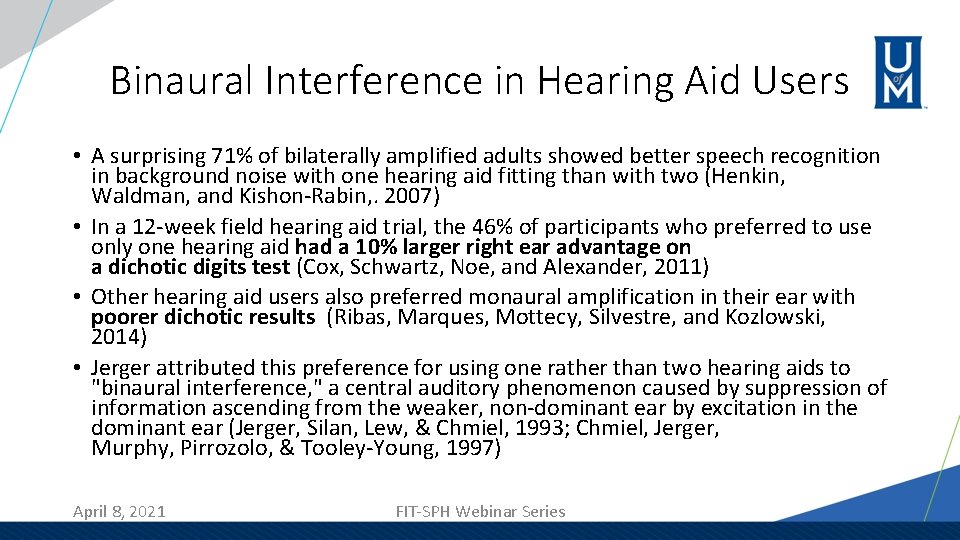 Binaural Interference in Hearing Aid Users

U of M

• A surprising 71% of bilaterally amplified adults showed better speech recognition in background noise with one hearing aid fitting than with two (Henkin, Waldman, and Kishon-Rabin,. 2007)

• In a 12-week field hearing aid trial, the 46% of participants who preferred to use only one hearing aid had a 10% larger right ear advantage on a dichotic digits test (Cox, Schwartz, Noe, and Alexander, 2011)

• Other hearing aid users also preferred monaural amplification in their ear with poorer dichotic results (Ribas, Marques, Mottecy, Silvestre, and Kozlowski, 2014)

• Jerger attributed this preference for using one rather than two hearing aids to "binaural interference," a central auditory phenomenon caused by suppression of information ascending from the weaker, non-dominant ear by excitation in the dominant ear (Jerger, Silan, Lew, & Chmiel, 1993; Chmiel, Jerger, Murphy, Pirrozolo, & Tooley-Young, 1997)

April 8, 2021

FIT-SPH Webinar Series